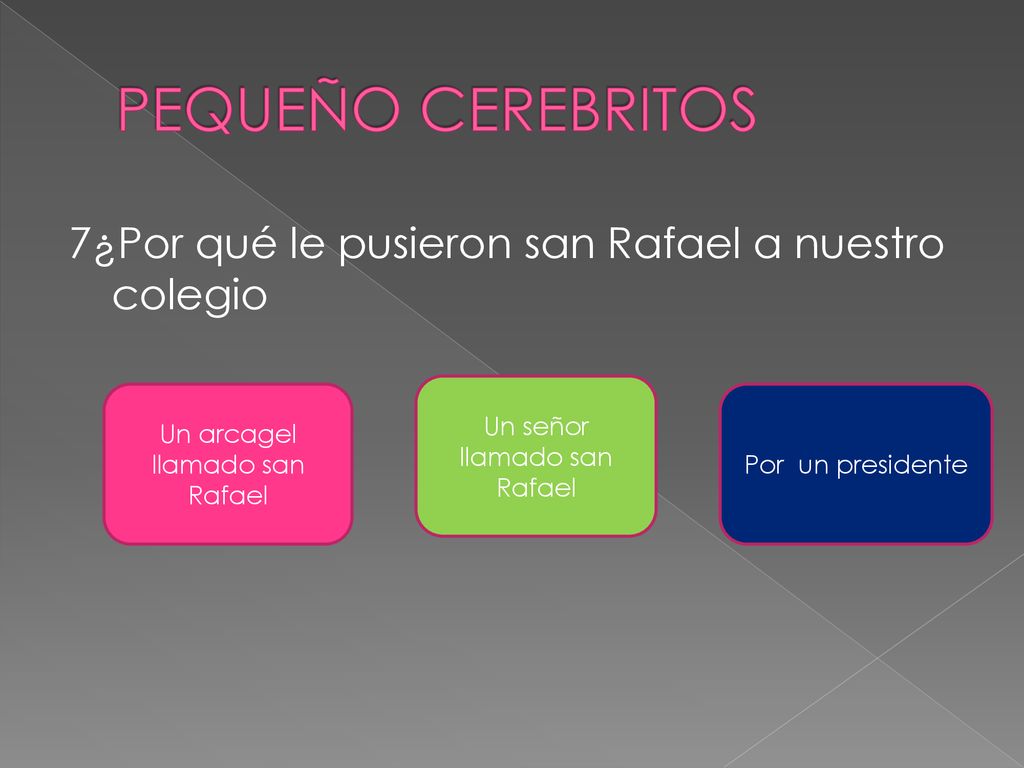 PEQUEÑO CEREBRITOS

7¿Por qué le pusieron san Rafael a nuestro colegio

Un arcagel llamado san Rafael

Un señor llamado san Rafael

Por un presidente